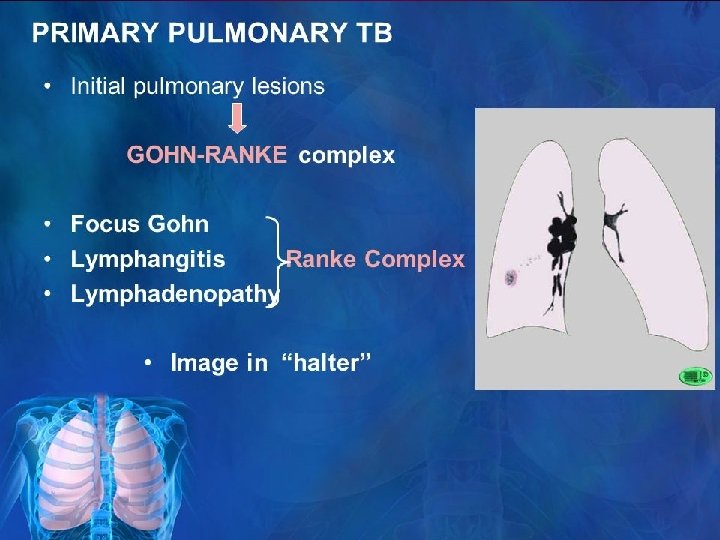 PRIMARY PULMONARY TB

• Initial pulmonary lesions

GOHN-RANKE complex

• Focus Gohn
• Lymphangitis
• Lymphadenopathy

Ranke Complex

• Image in "halter"